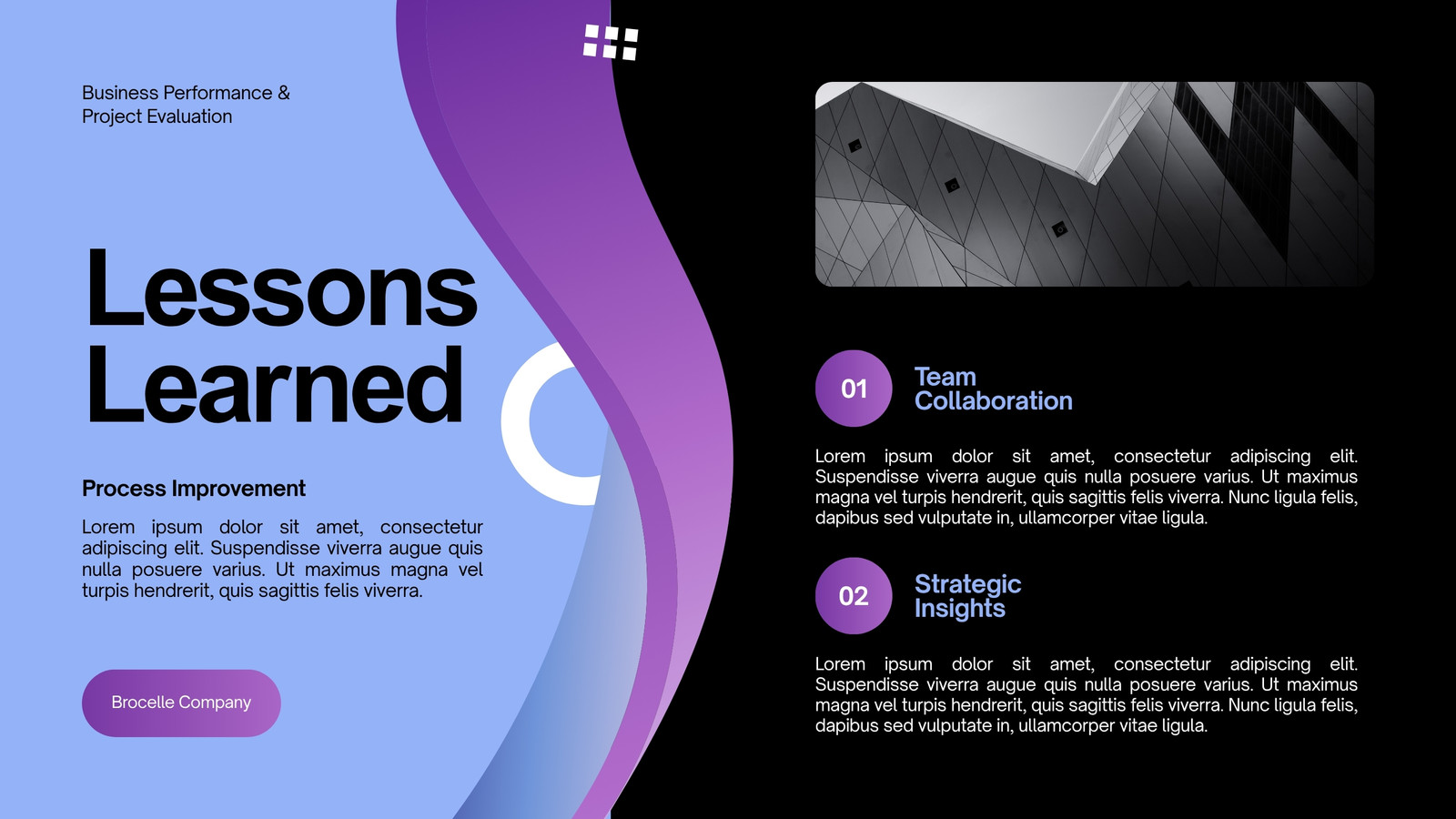 Business Performance &
Project Evaluation

Lessons Learned

Process Improvement

Lorem ipsum dolor sit amet, consectetur adipiscing elit. Suspendisse viverra augue quis nulla posuere varius. Ut maximus magna vel turpis hendrerit, quis sagittis felis viverra.

Brocelle Company

01 Team Collaboration

Lorem ipsum dolor sit amet, consectetur adipiscing elit. Suspendisse viverra augue quis nulla posuere varius. Ut maximus magna vel turpis hendrerit, quis sagittis felis viverra. Nunc ligula felis, dapibus sed vulputate in, ullamcorper vitae ligula.

02 Strategic Insights

Lorem ipsum dolor sit amet, consectetur adipiscing elit. Suspendisse viverra augue quis nulla posuere varius. Ut maximus magna vel turpis hendrerit, quis sagittis felis viverra. Nunc ligula felis, dapibus sed vulputate in, ullamcorper vitae ligula.